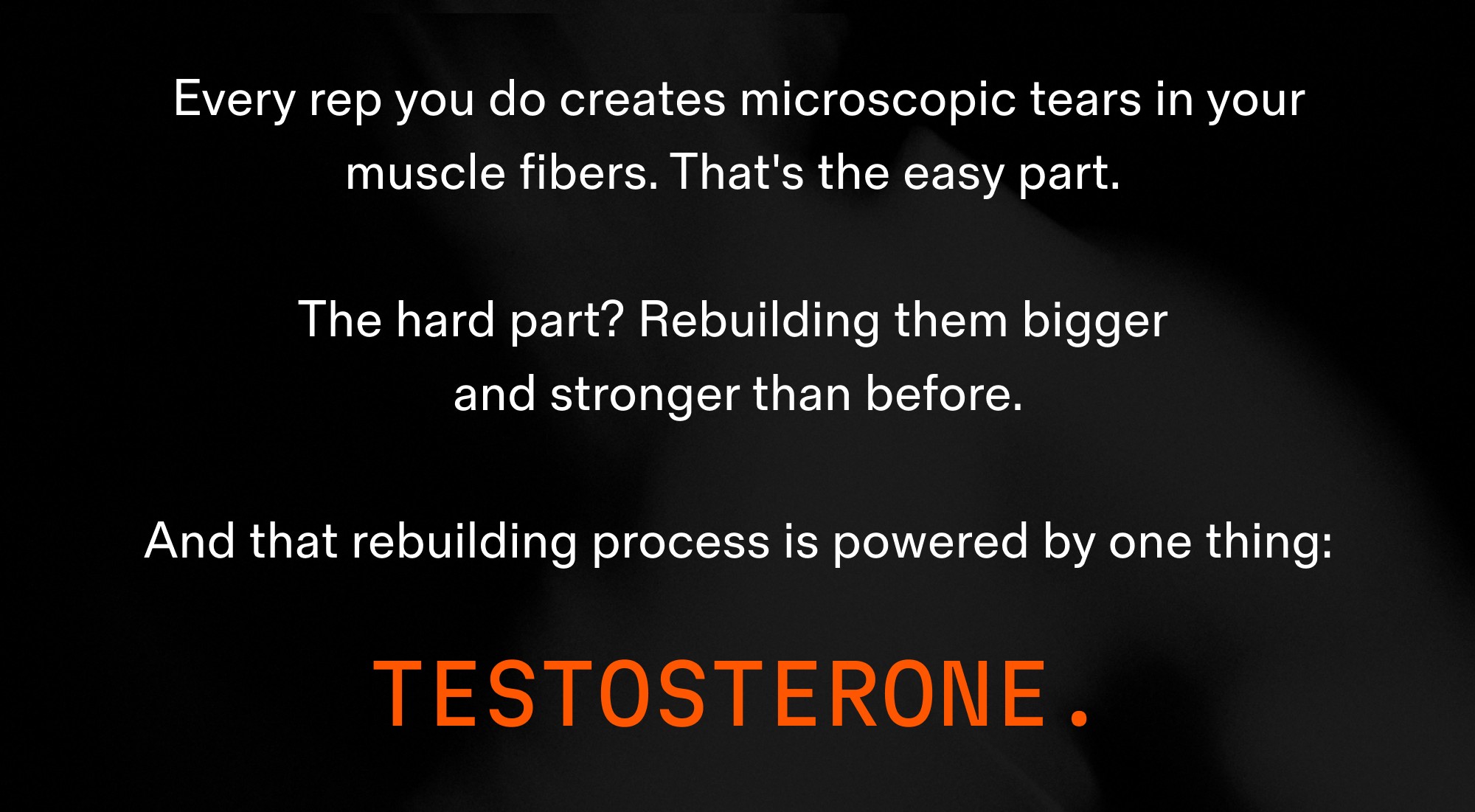 Every rep you do creates microscopic tears in your muscle fibers. That's the easy part.

The hard part? Rebuilding them bigger and stronger than before.

And that rebuilding process is powered by one thing:

TESTOSTERONE.